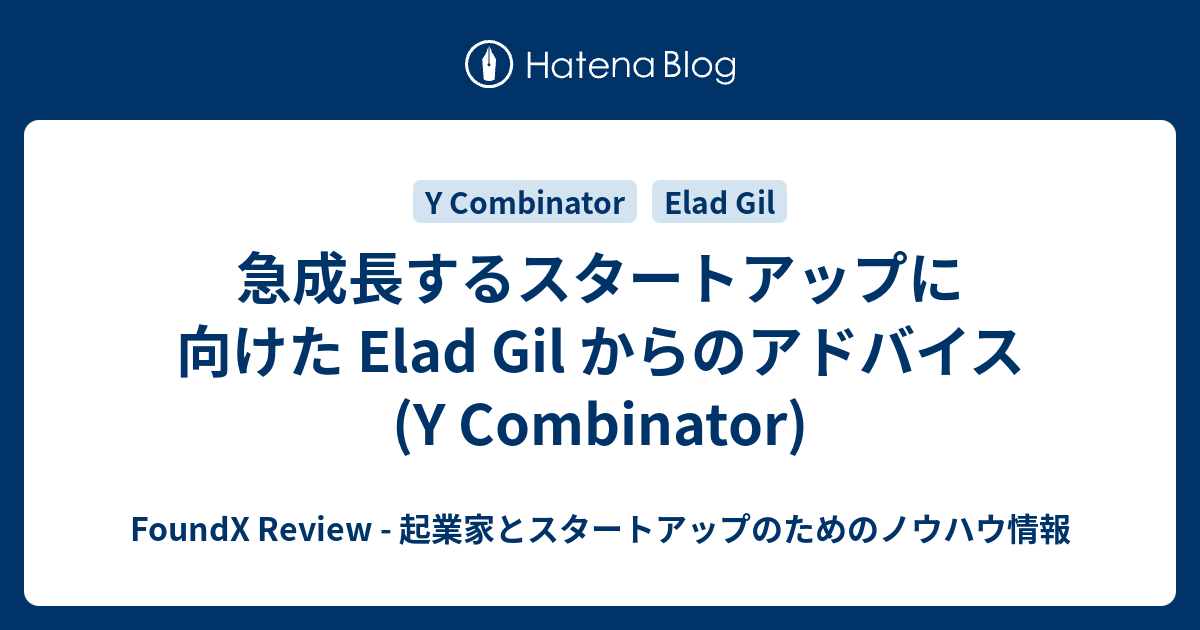 Hatena Blog

Y Combinator Elad Gil

急成長するスタートアップに向けた Elad Gil からのアドバイス (Y Combinator)

FoundX Review - 起業家とスタートアップのためのノウハウ情報